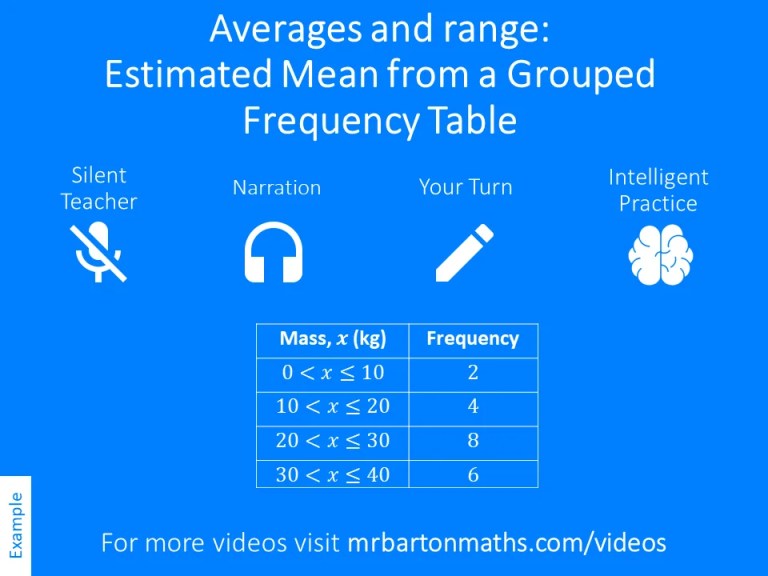 Averages and range:
Estimated Mean from a Grouped Frequency Table

Silent Teacher

Narration

Your Turn

Intelligent Practice

| Mass, $x$ (kg) | Frequency |
|---|---|
| $0 < x \leq 10$ | $2$ |
| $10 < x \leq 20$ | $4$ |
| $20 < x \leq 30$ | $8$ |
| $30 < x \leq 40$ | $6$ |

Example

For more videos visit mrbartonmaths.com/videos